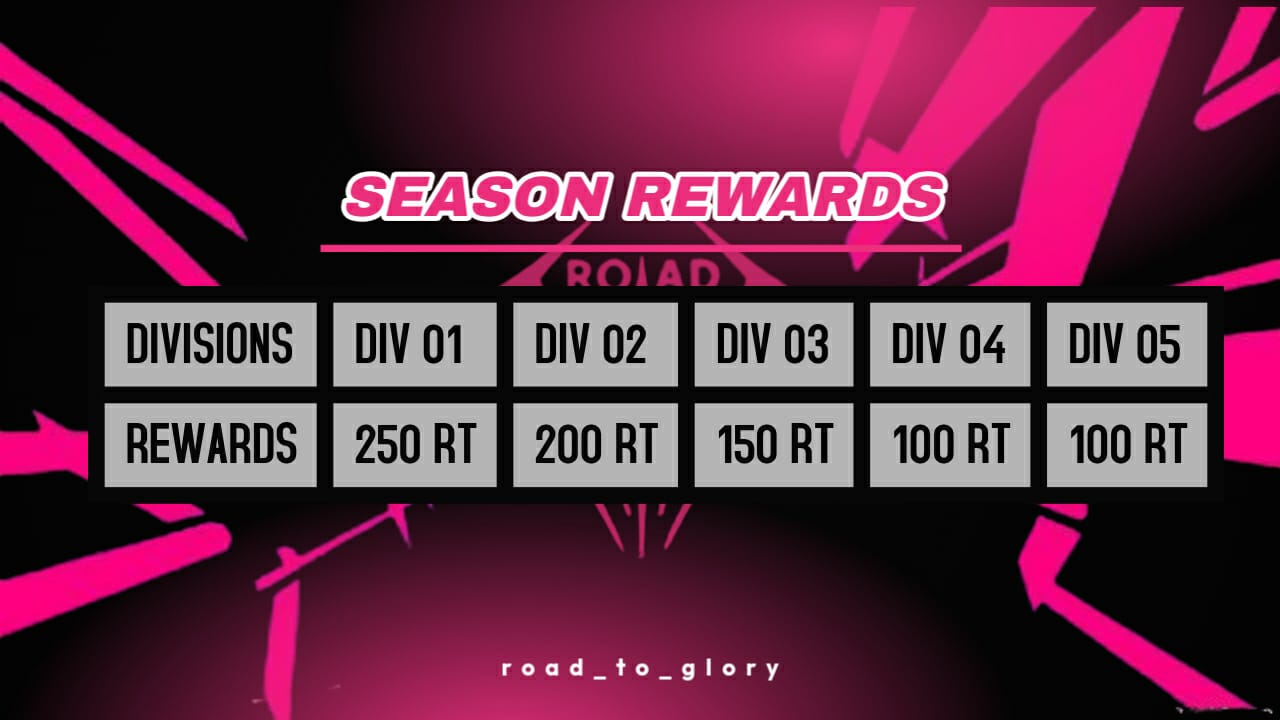 SEASON REWARDS

ROAD

| DIVISIONS | DIV 01 | DIV 02 | DIV 03 | DIV 04 | DIV 05 |
|---|---|---|---|---|---|
| REWARDS | 250 RT | 200 RT | 150 RT | 100 RT | 100 RT |

road_to_glory